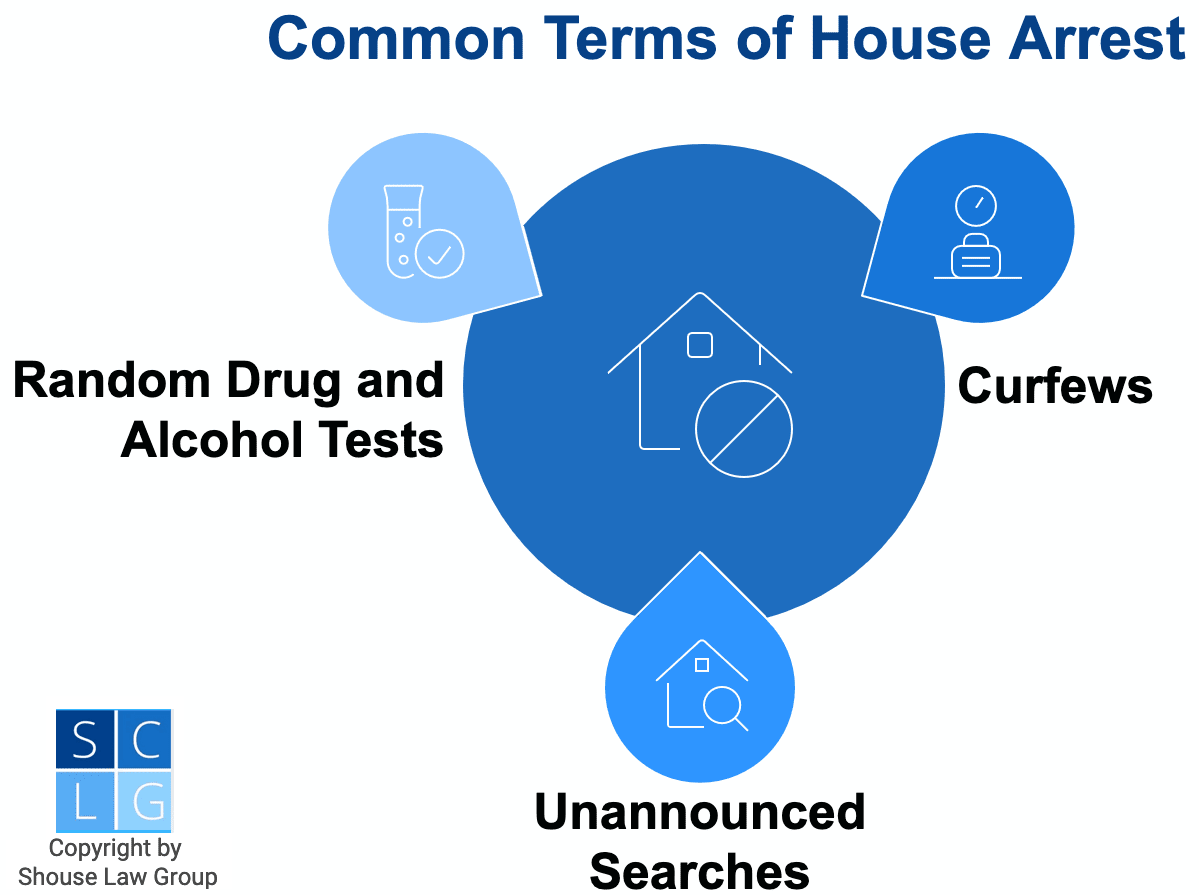 Common Terms of House Arrest

Random Drug and Alcohol Tests

Curfews

Unannounced Searches

S C
L G

Copyright by Shouse Law Group